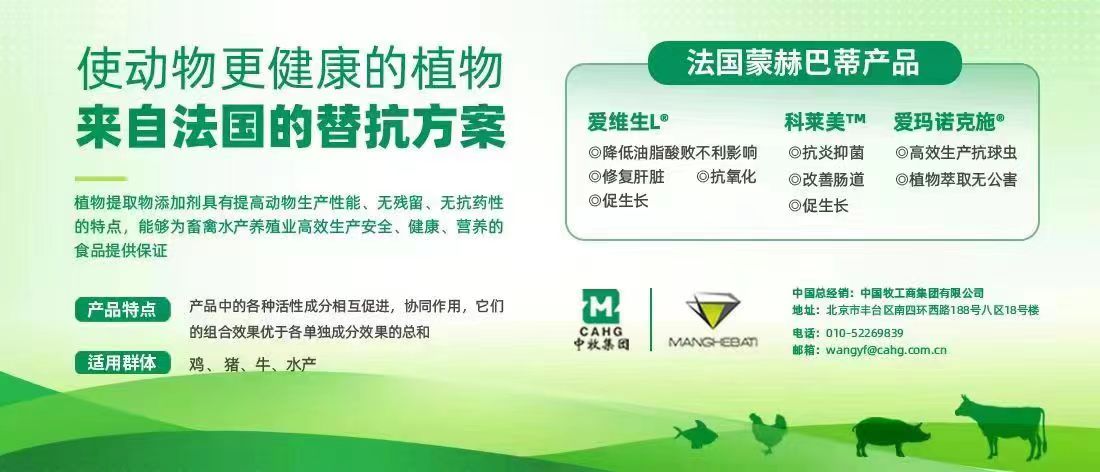 使动物更健康的植物
来自法国的替抗方案

植物提取物添加剂具有提高动物生产性能、无残留、无抗药性的特点，能够为畜禽水产养殖业高效生产安全、健康、营养的食品提供保证

产品特点 产品中的各种活性成分相互促进，协同作用，它们的组合效果优于各单独成分效果的总和

适用群体 鸡、猪、牛、水产

法国蒙赫巴蒂产品

爱维生L®
◎降低油脂酸败不利影响
◎修复肝脏 ◎抗氧化
◎促生长

科莱美™
◎抗炎抑菌
◎改善肠道
◎促生长

爱玛诺克施®
◎高效生产抗球虫
◎植物萃取无公害

CAHG
中牧集团

MANGHEBATI

中国总经销：中国牧工商集团有限公司
地址：北京市丰台区南四环西路188号八区18号楼
电话：010-52269839
邮箱：wangyf@cahg.com.cn